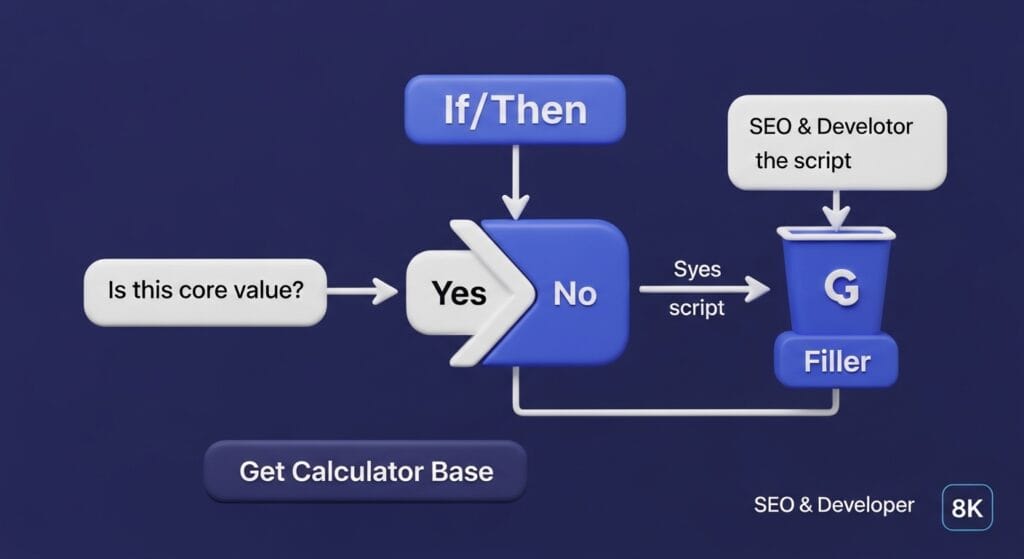 If/Then

SEO & Develotor the script

Is this core value?

Yes

No

Syes script

G

Filler

Get Calculator Base

SEO & Developer

8K